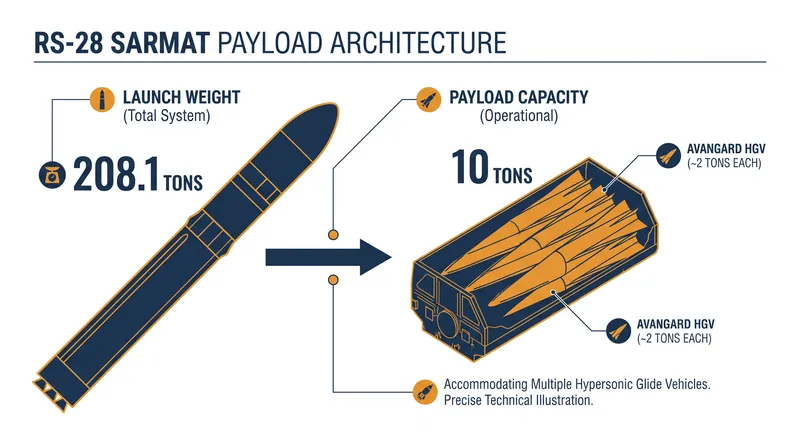 RS-28 SARMAT PAYLOAD ARCHITECTURE

LAUNCH WEIGHT
(Total System)

208.1 TONS

PAYLOAD CAPACITY
(Operational)

10 TONS

AVANGARD HGV
(~2 TONS EACH)

AVANGARD HGV
(~2 TONS EACH)

Accommodating Multiple Hypersonic Glide Vehicles.
Precise Technical Illustration.